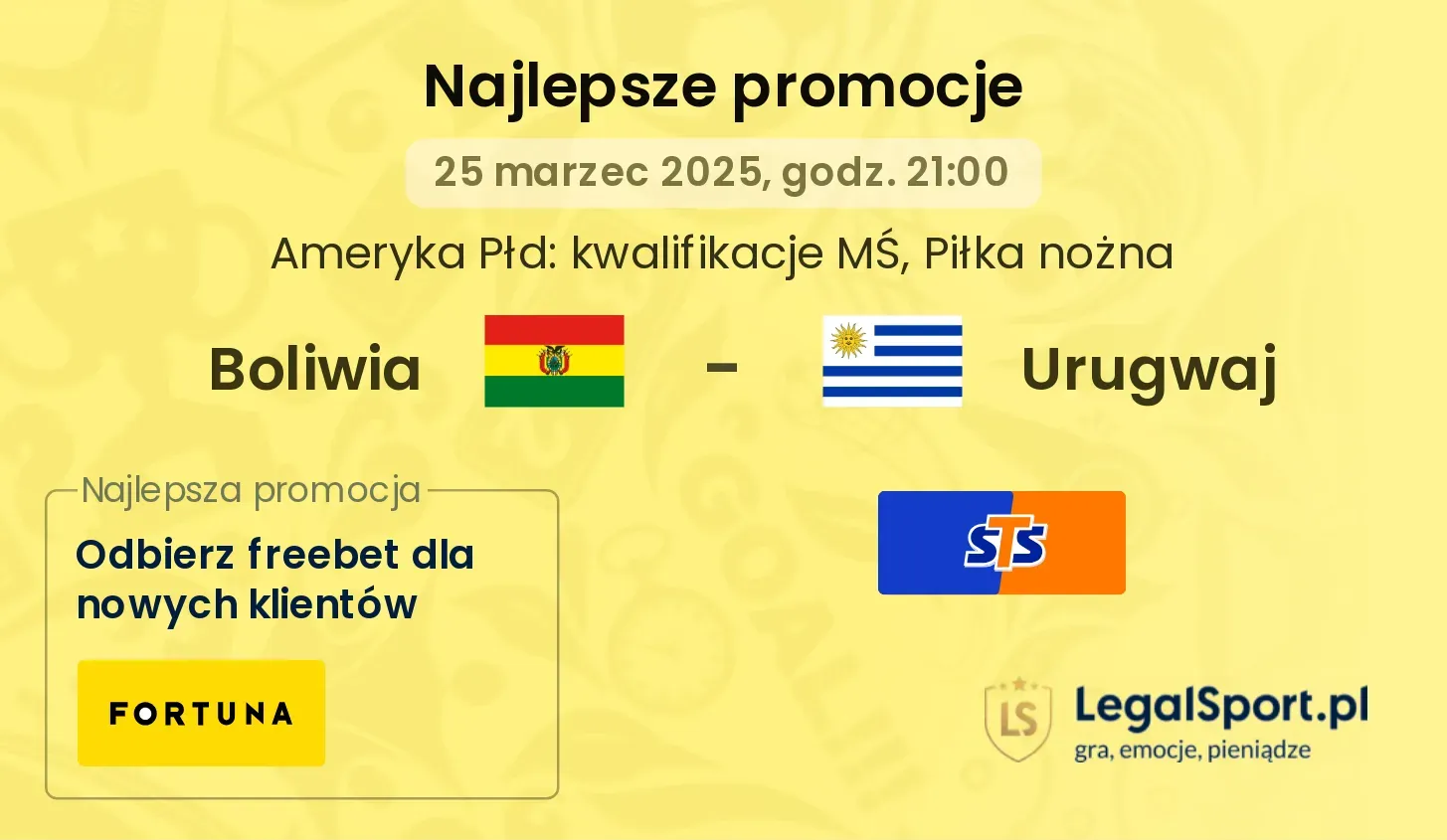 Najlepsze promocje

25 marzec 2025, godz. 21:00

Ameryka Płd: kwalifikacje MŚ, Piłka nożna

Boliwia - Urugwaj

Najlepsza promocja

Odbierz freebet dla nowych klientów

FORTUNA

STS

LS

LegalSport.pl
gra, emocje, pieniądze